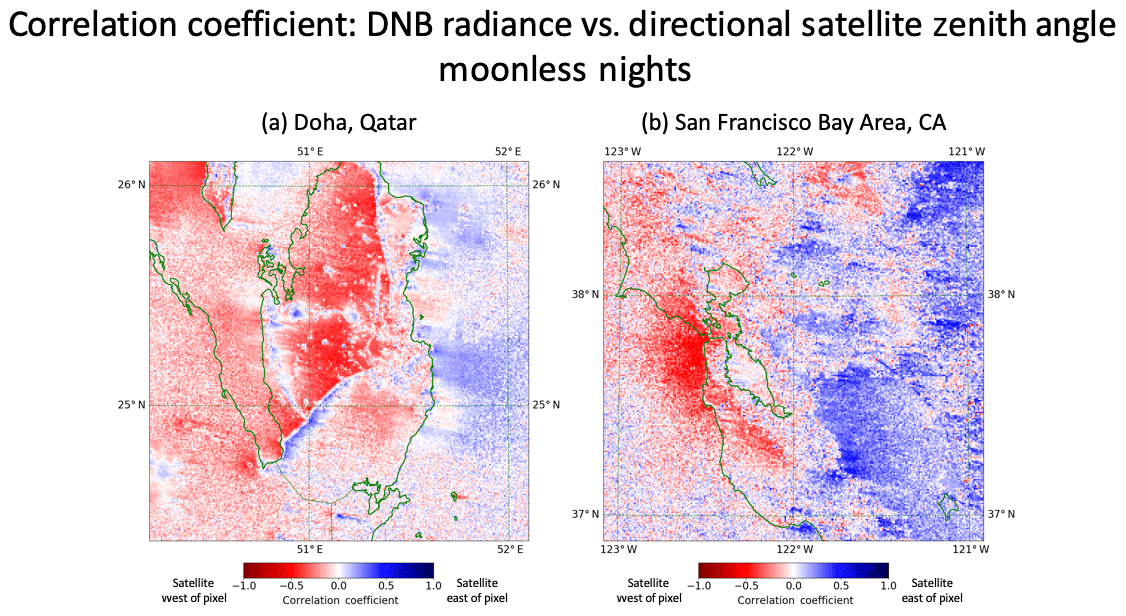 Correlation coefficient: DNB radiance vs. directional satellite zenith angle
moonless nights

(a) Doha, Qatar

51° E 52° E
26° N 26° N
25° N 25° N
51° E 52° E

Satellite west of pixel
−1.0 −0.5 0.0 0.5 1.0
Correlation coefficient
Satellite east of pixel

(b) San Francisco Bay Area, CA

123° W 122° W 121° W
38° N 38° N
37° N 37° N
123° W 122° W 121° W

Satellite west of pixel
−1.0 −0.5 0.0 0.5 1.0
Correlation coefficient
Satellite east of pixel